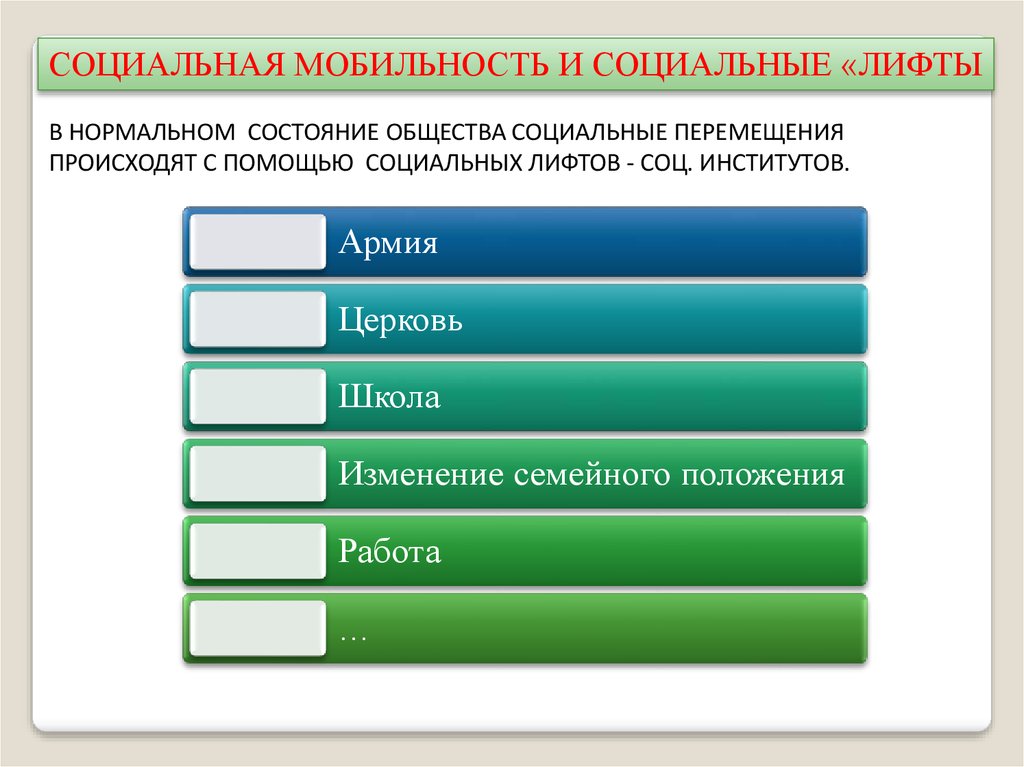 СОЦИАЛЬНАЯ МОБИЛЬНОСТЬ И СОЦИАЛЬНЫЕ «ЛИФТЫ

В НОРМАЛЬНОМ СОСТОЯНИЕ ОБЩЕСТВА СОЦИАЛЬНЫЕ ПЕРЕМЕЩЕНИЯ ПРОИСХОДЯТ С ПОМОЩЬЮ СОЦИАЛЬНЫХ ЛИФТОВ - СОЦ. ИНСТИТУТОВ.

Армия

Церковь

Школа

Изменение семейного положения

Работа

…